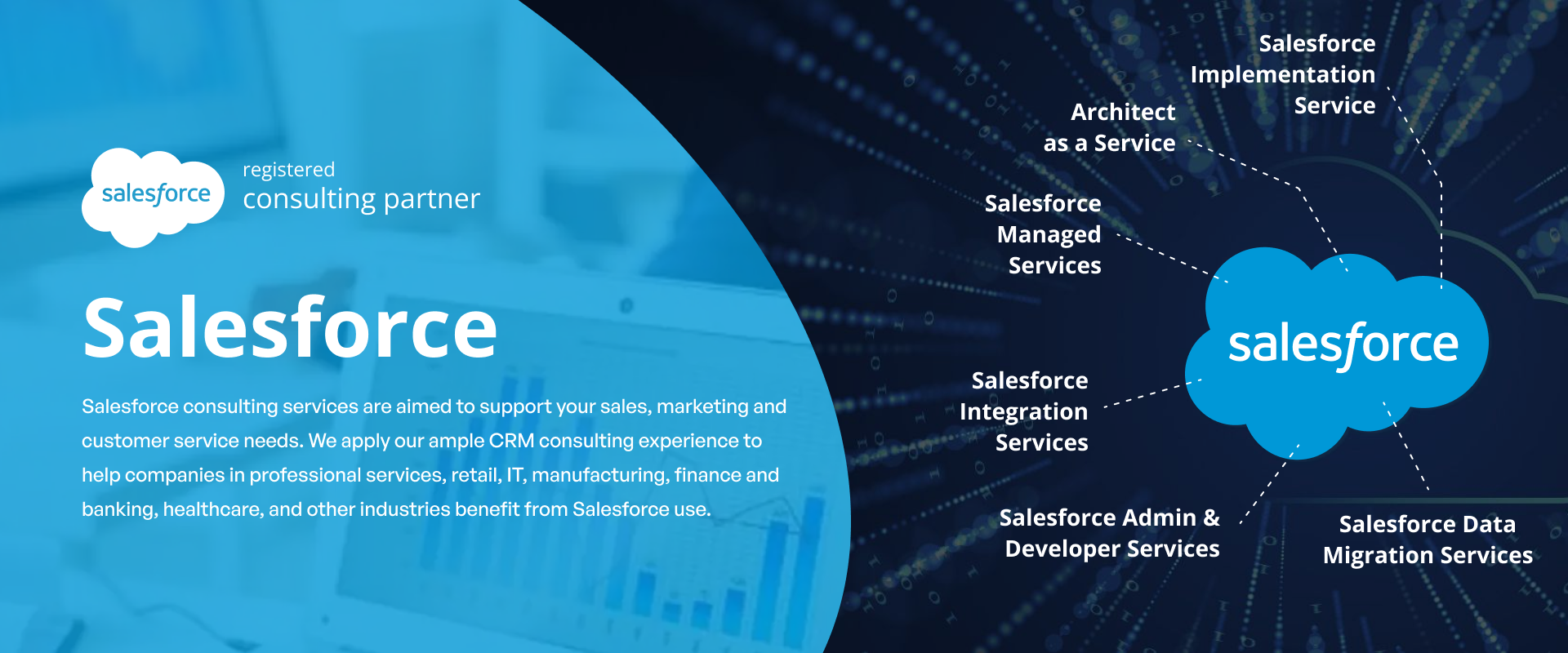 salesforce

registered
consulting partner

Salesforce

Salesforce consulting services are aimed to support your sales, marketing and customer service needs. We apply our ample CRM consulting experience to help companies in professional services, retail, IT, manufacturing, finance and banking, healthcare, and other industries benefit from Salesforce use.

Salesforce Implementation Service

Architect as a Service

Salesforce Managed Services

salesforce

Salesforce Integration Services

Salesforce Admin & Developer Services

Salesforce Data Migration Services